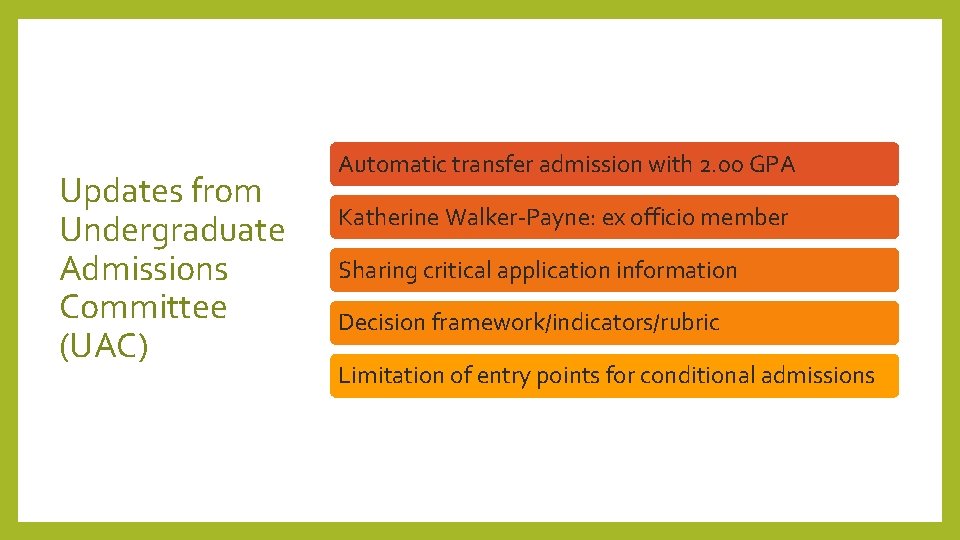 Updates from Undergraduate Admissions Committee (UAC)

Automatic transfer admission with 2.00 GPA

Katherine Walker-Payne: ex officio member

Sharing critical application information

Decision framework/indicators/rubric

Limitation of entry points for conditional admissions